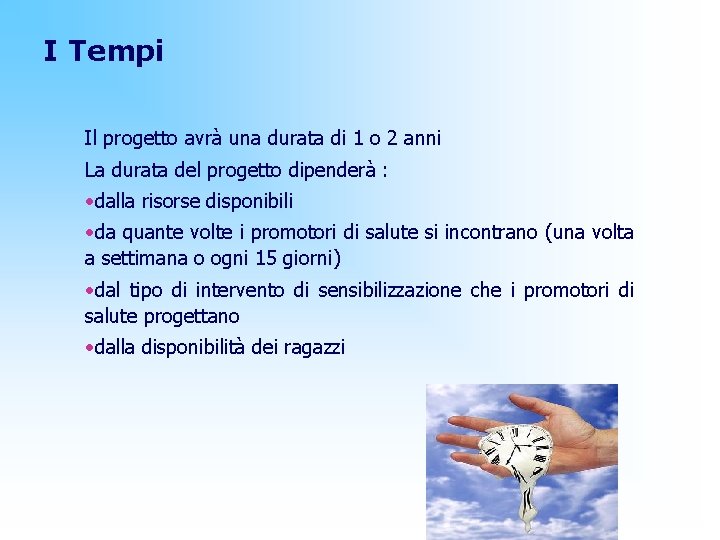 I Tempi

Il progetto avrà una durata di 1 o 2 anni

La durata del progetto dipenderà :

•dalla risorse disponibili

•da quante volte i promotori di salute si incontrano (una volta a settimana o ogni 15 giorni)

•dal tipo di intervento di sensibilizzazione che i promotori di salute progettano

•dalla disponibilità dei ragazzi